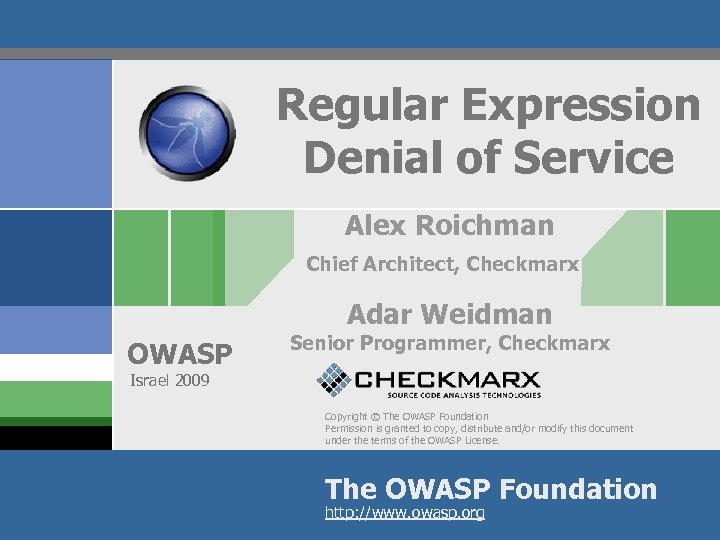 Regular Expression Denial of Service

Alex Roichman
Chief Architect, Checkmarx

Adar Weidman
Senior Programmer, Checkmarx

OWASP
Israel 2009

CHECKMARX
SOURCE CODE ANALYSIS TECHNOLOGIES

Copyright © The OWASP Foundation
Permission is granted to copy, distribute and/or modify this document under the terms of the OWASP License.

The OWASP Foundation
http://www.owasp.org